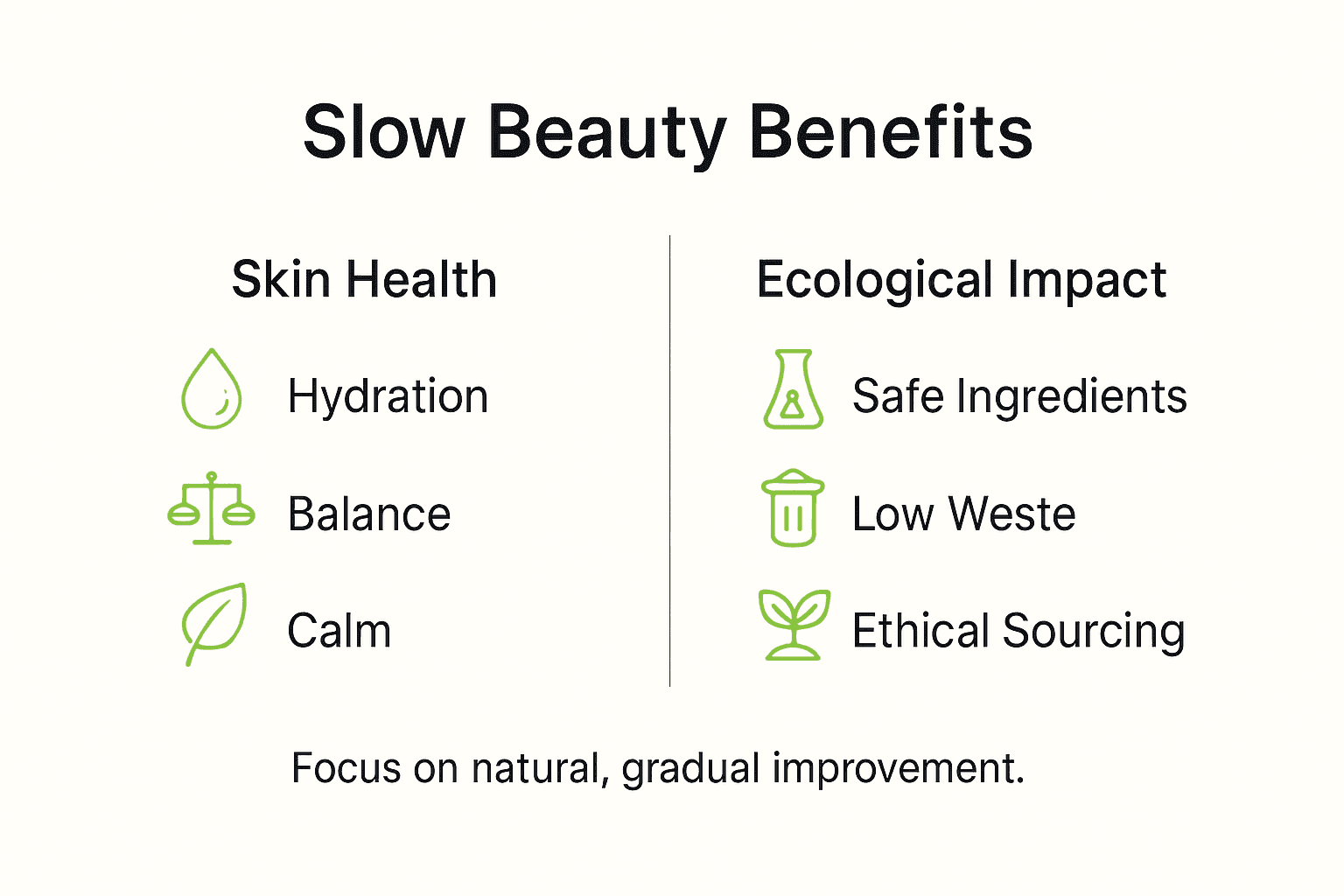 Slow Beauty Benefits

Skin Health

Hydration

Balance

Calm

Ecological Impact

Safe Ingredients

Low Weste

Ethical Sourcing

Focus on natural, gradual improvement.